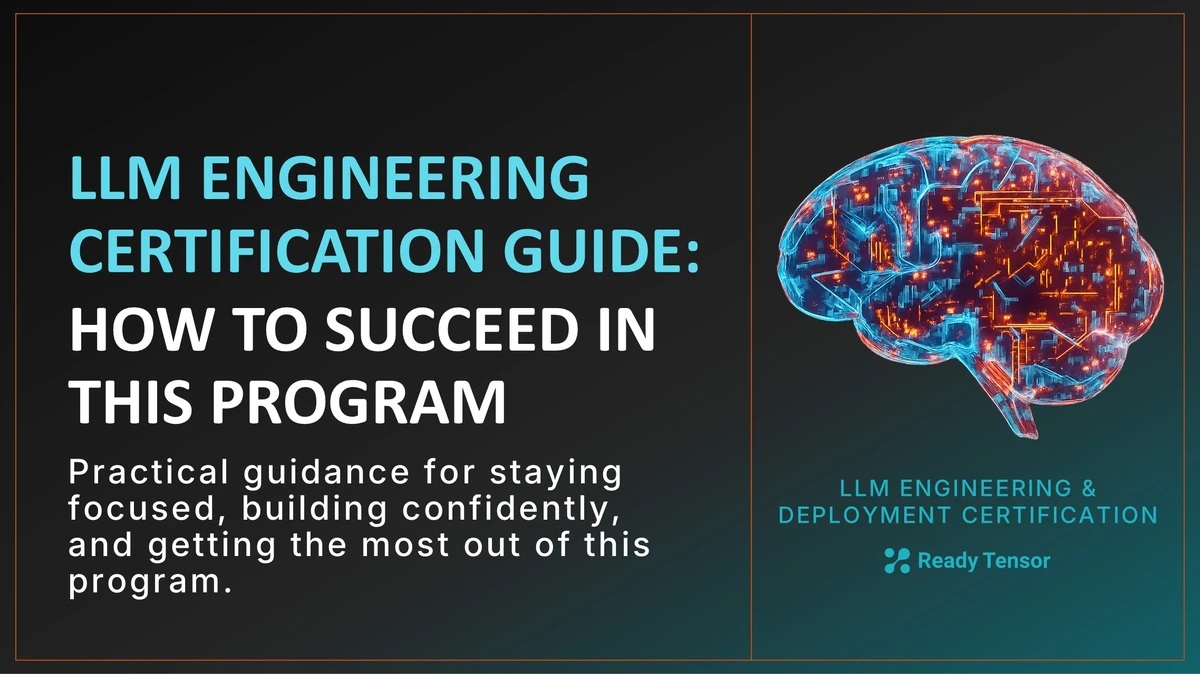 LLM ENGINEERING CERTIFICATION GUIDE:

HOW TO SUCCEED IN THIS PROGRAM

Practical guidance for staying focused, building confidently, and getting the most out of this program.

LLM ENGINEERING & DEPLOYMENT CERTIFICATION

Ready Tensor